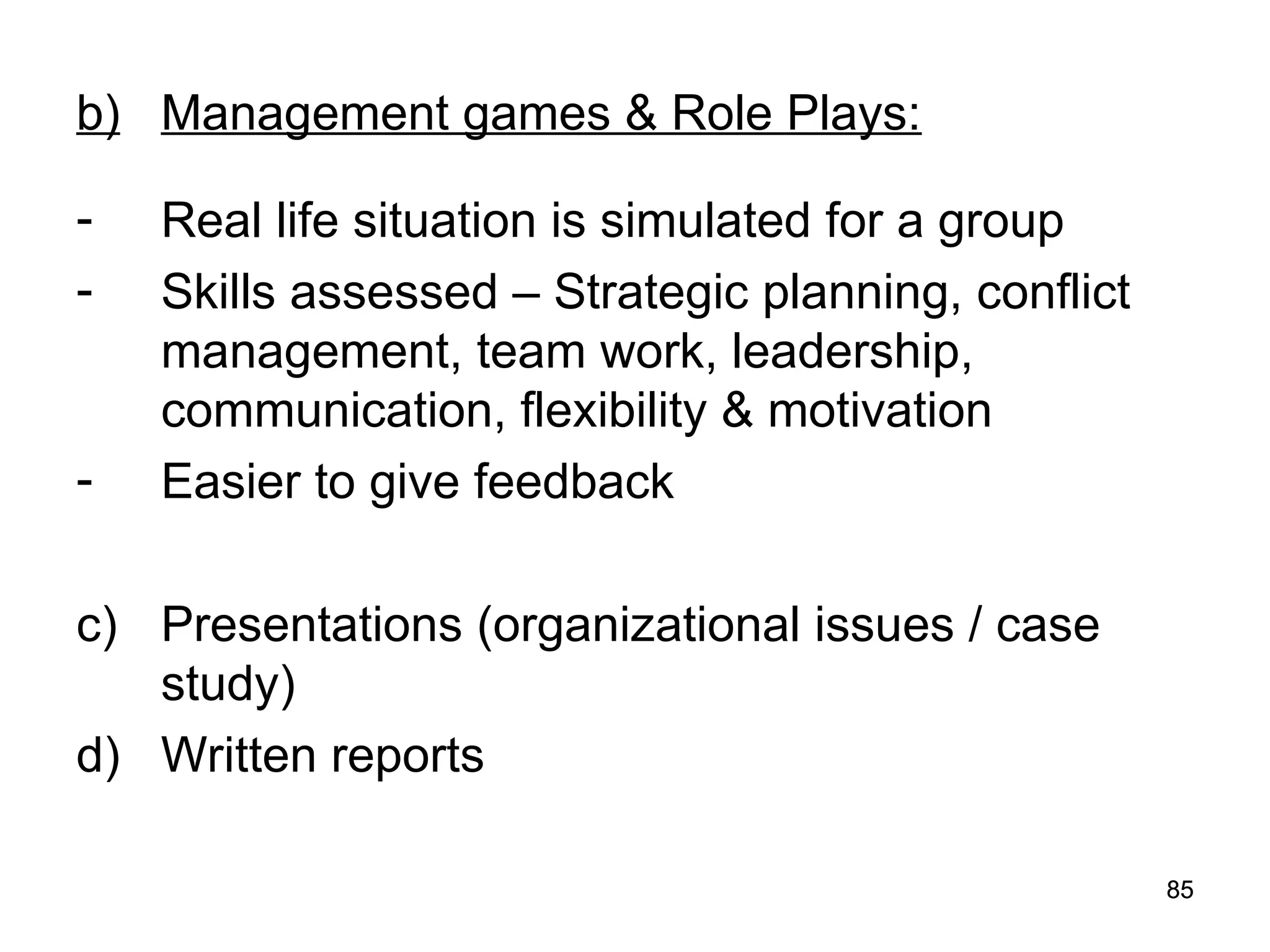 b) Management games & Role Plays:

- Real life situation is simulated for a group
- Skills assessed – Strategic planning, conflict management, team work, leadership, communication, flexibility & motivation
- Easier to give feedback

c) Presentations (organizational issues / case study)
d) Written reports

85